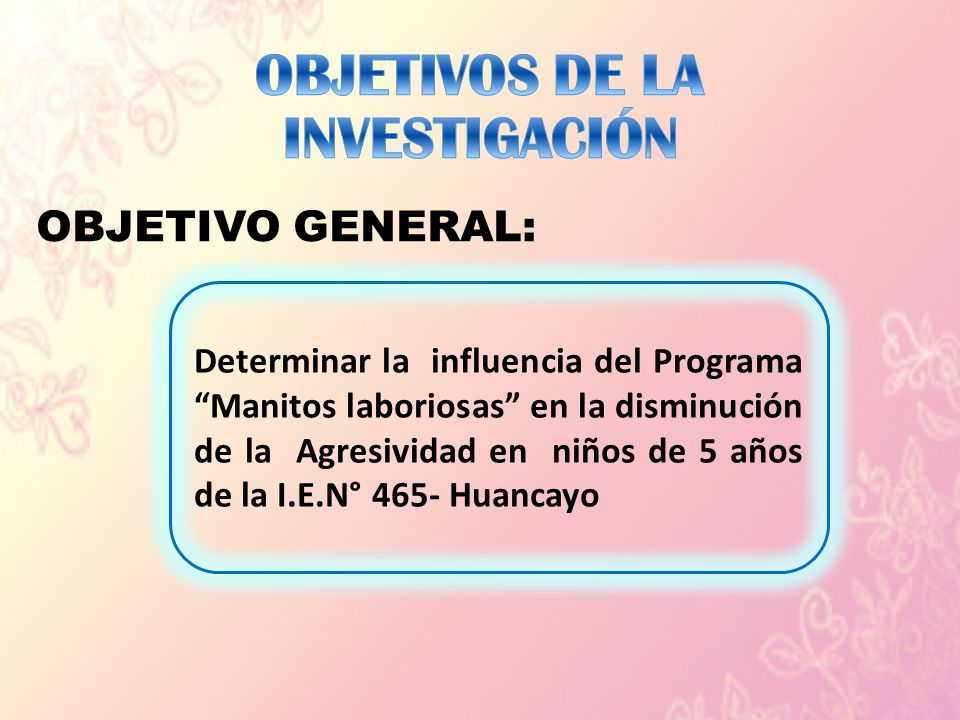 OBJETIVOS DE LA INVESTIGACIÓN

OBJETIVO GENERAL:

Determinar la influencia del Programa “Manitos laboriosas” en la disminución de la Agresividad en niños de 5 años de la I.E.N° 465- Huancayo